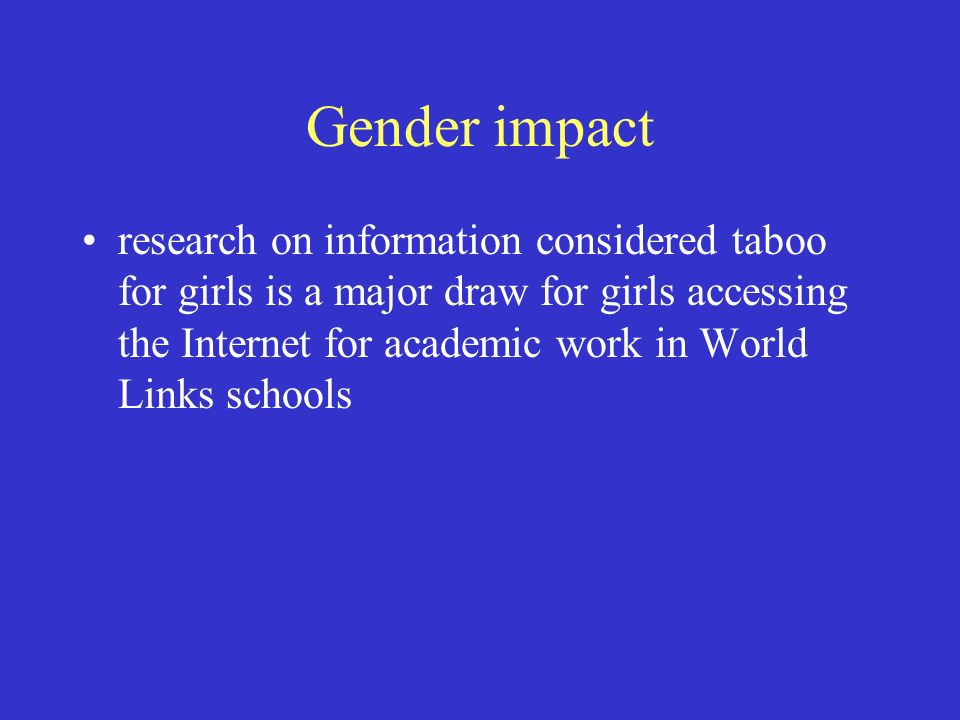 Gender impact

• research on information considered taboo for girls is a major draw for girls accessing the Internet for academic work in World Links schools